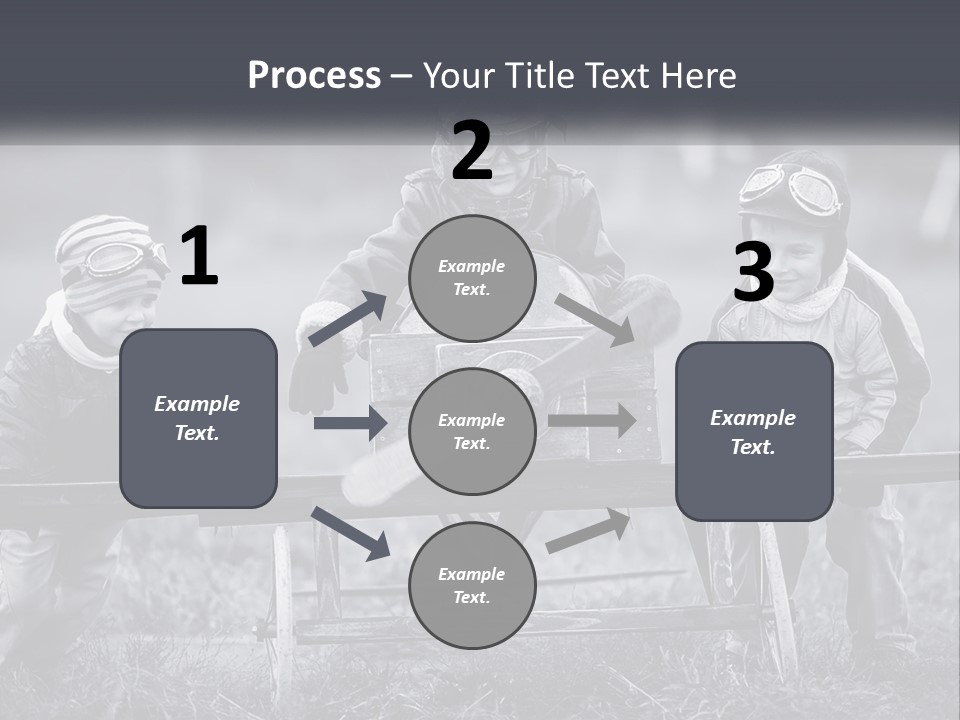 Process – Your Title Text Here

1

Example Text.

2

Example Text.

Example Text.

Example Text.

3

Example Text.